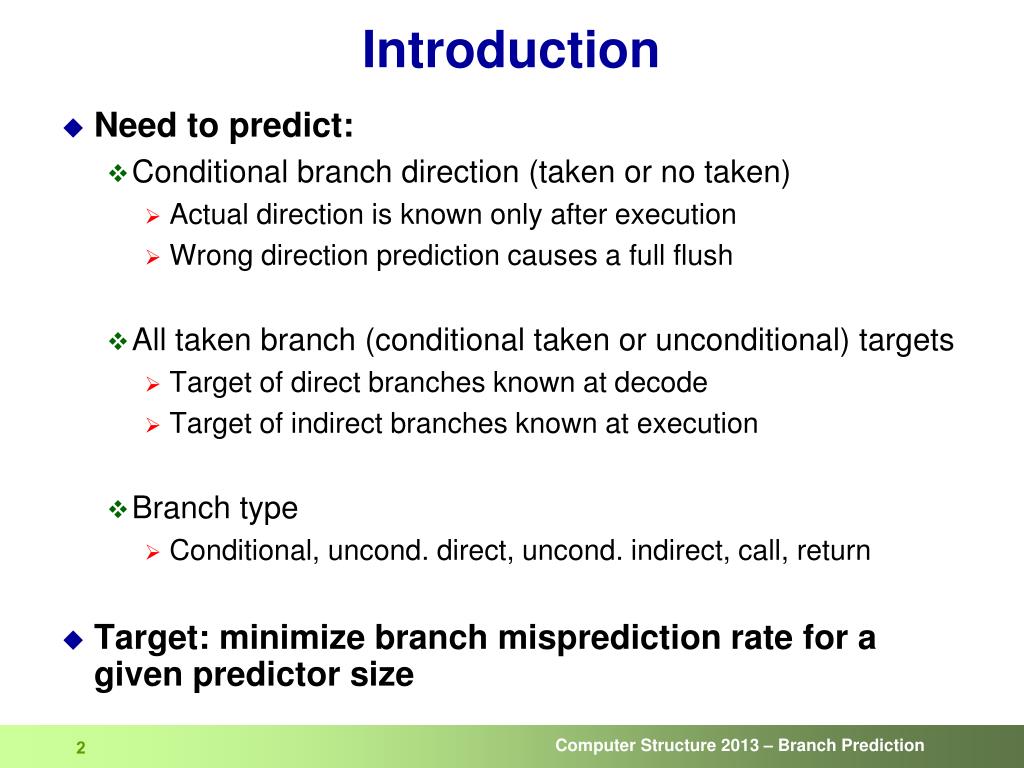 Introduction

Need to predict:

Conditional branch direction (taken or no taken)

Actual direction is known only after execution

Wrong direction prediction causes a full flush

All taken branch (conditional taken or unconditional) targets

Target of direct branches known at decode

Target of indirect branches known at execution

Branch type

Conditional, uncond. direct, uncond. indirect, call, return

Target: minimize branch misprediction rate for a given predictor size

2

Computer Structure 2013 – Branch Prediction